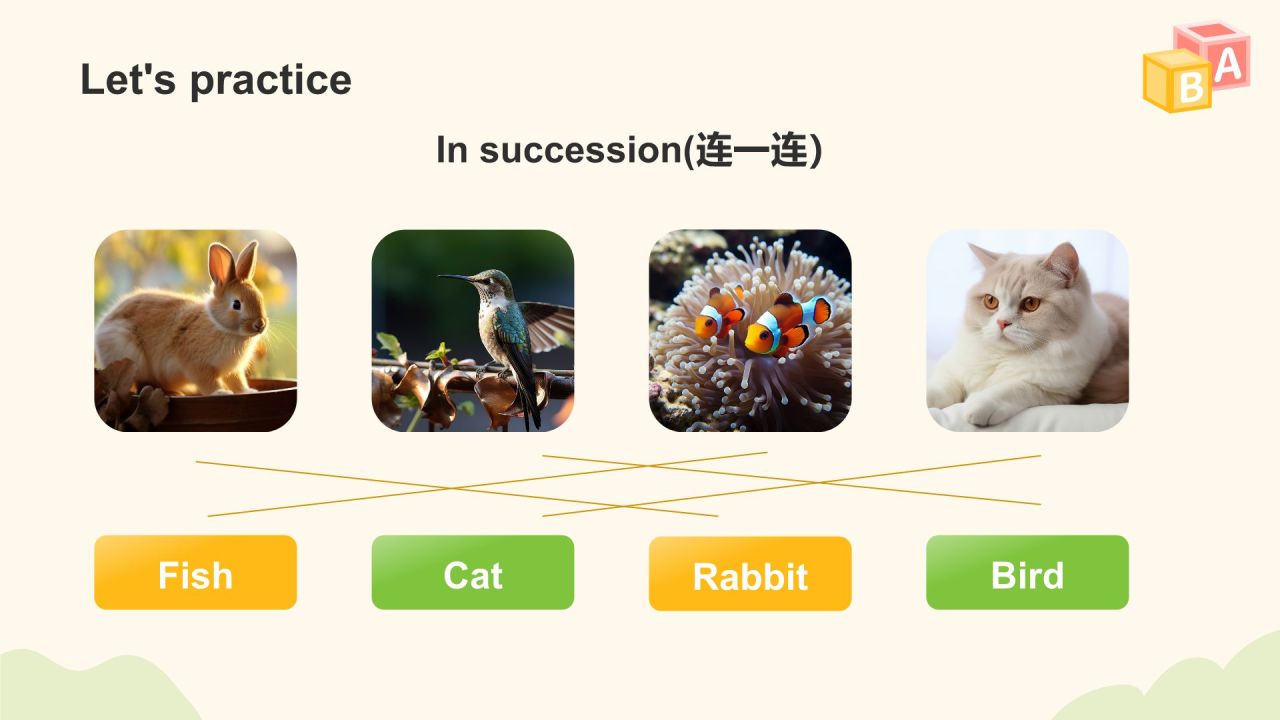 Let's practice

B A

In succession(连一连)

Fish

Cat

Rabbit

Bird